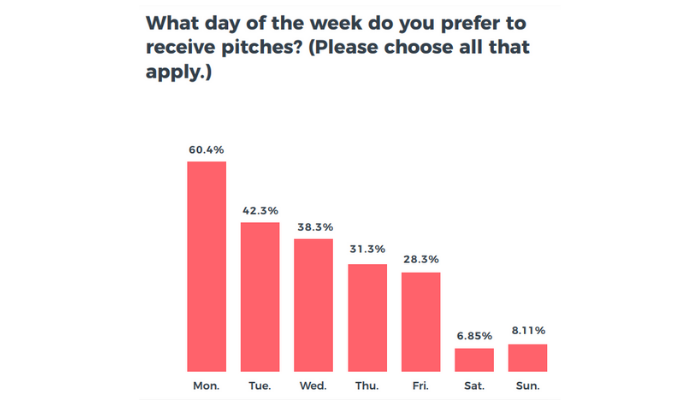 What day of the week do you prefer to receive pitches? (Please choose all that apply.)

60.4%
42.3%
38.3%
31.3%
28.3%
6.85%
8.11%

Mon.
Tue.
Wed.
Thu.
Fri.
Sat.
Sun.